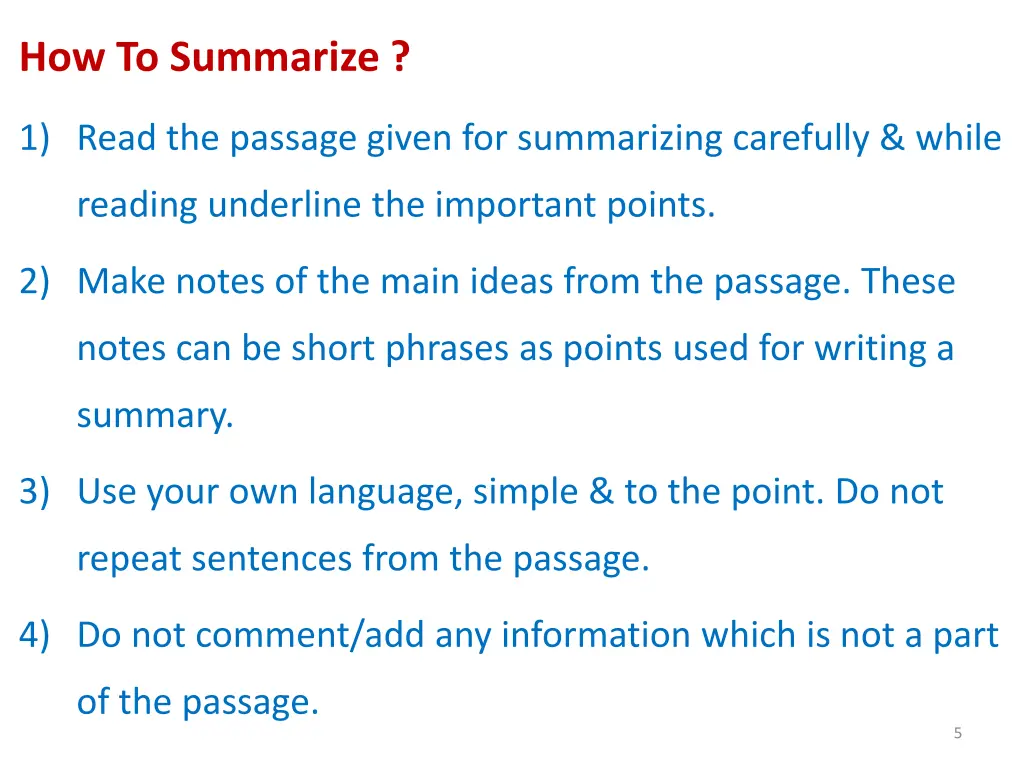 How To Summarize ?

1) Read the passage given for summarizing carefully & while reading underline the important points.

2) Make notes of the main ideas from the passage. These notes can be short phrases as points used for writing a summary.

3) Use your own language, simple & to the point. Do not repeat sentences from the passage.

4) Do not comment/add any information which is not a part of the passage.

5